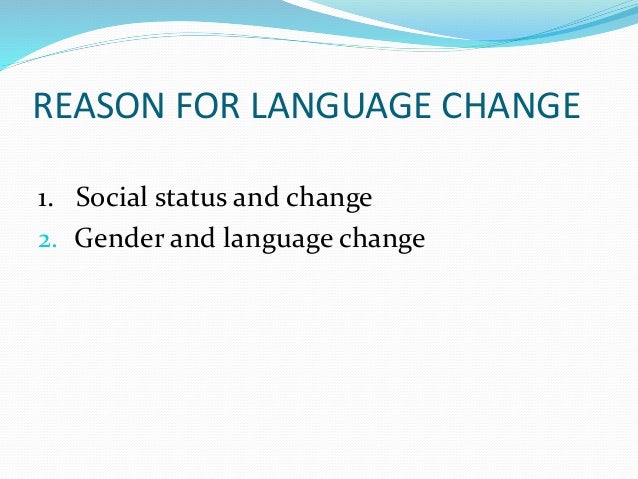 REASON FOR LANGUAGE CHANGE

1. Social status and change
2. Gender and language change